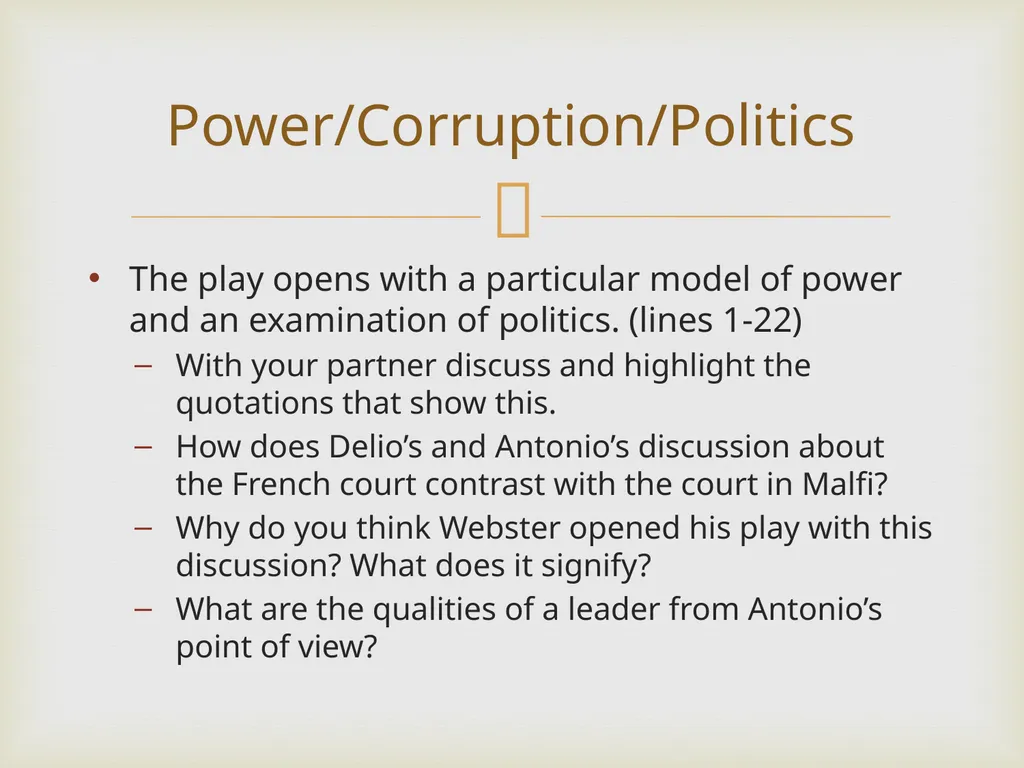 Power/Corruption/Politics

• The play opens with a particular model of power and an examination of politics. (lines 1-22)
– With your partner discuss and highlight the quotations that show this.
– How does Delio’s and Antonio’s discussion about the French court contrast with the court in Malfi?
– Why do you think Webster opened his play with this discussion? What does it signify?
– What are the qualities of a leader from Antonio’s point of view?